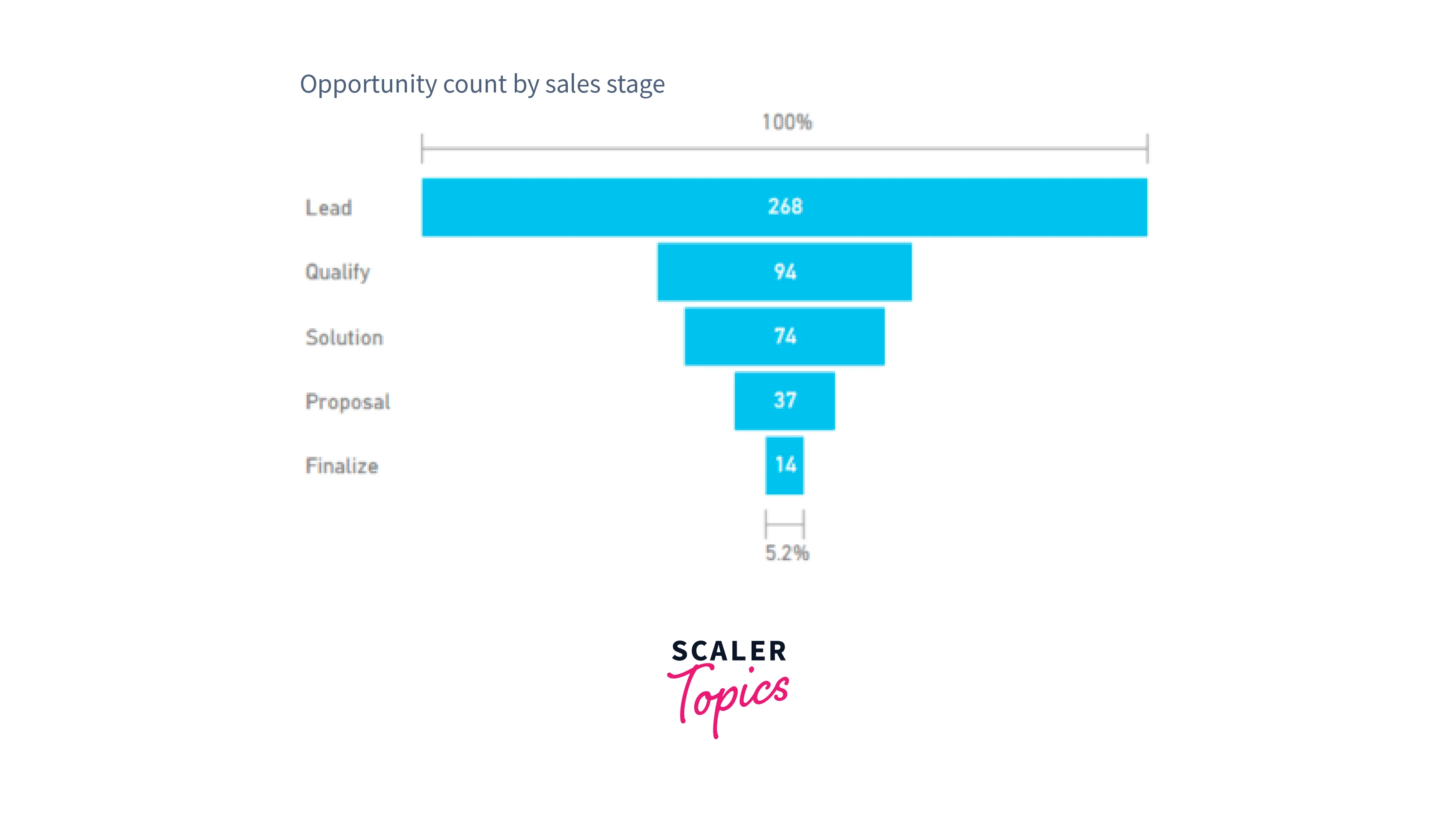 Opportunity count by sales stage

100%

Lead 268

Qualify 94

Solution 74

Proposal 37

Finalize 14

5.2%

SCALER
Topics